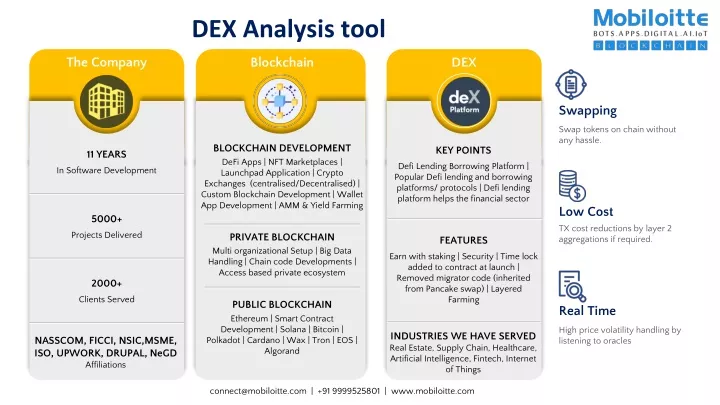 DEX Analysis tool

Mobiloitte
BOTS.APPS.DIGITAL.AI.IoT
BLOCKCHAIN

The Company

11 YEARS
In Software Development

5000+
Projects Delivered

2000+
Clients Served

NASSCOM, FICCI, NSIC,MSME, ISO, UPWORK, DRUPAL, NeGD
Affiliations

Blockchain

BLOCKCHAIN DEVELOPMENT
DeFi Apps | NFT Marketplaces | Launchpad Application | Crypto Exchanges (centralised/Decentralised) | Custom Blockchain Development | Wallet App Development | AMM & Yield Farming

PRIVATE BLOCKCHAIN
Multi organizational Setup | Big Data Handling | Chain code Developments | Access based private ecosystem

PUBLIC BLOCKCHAIN
Ethereum | Smart Contract Development | Solana | Bitcoin | Polkadot | Cardano | Wax | Tron | EOS | Algorand

DEX

deX Platform

KEY POINTS
Defi Lending Borrowing Platform | Popular Defi lending and borrowing platforms/ protocols | Defi lending platform helps the financial sector

FEATURES
Earn with staking | Security | Time lock added to contract at launch | Removed migrator code (inherited from Pancake swap) | Layered Farming

INDUSTRIES WE HAVE SERVED
Real Estate, Supply Chain, Healthcare, Artificial Intelligence, Fintech, Internet of Things

Swapping
Swap tokens on chain without any hassle.

Low Cost
TX cost reductions by layer 2 aggregations if required.

Real Time
High price volatility handling by listening to oracles

connect@mobiloitte.com | +91 9999525801 | www.mobiloitte.com